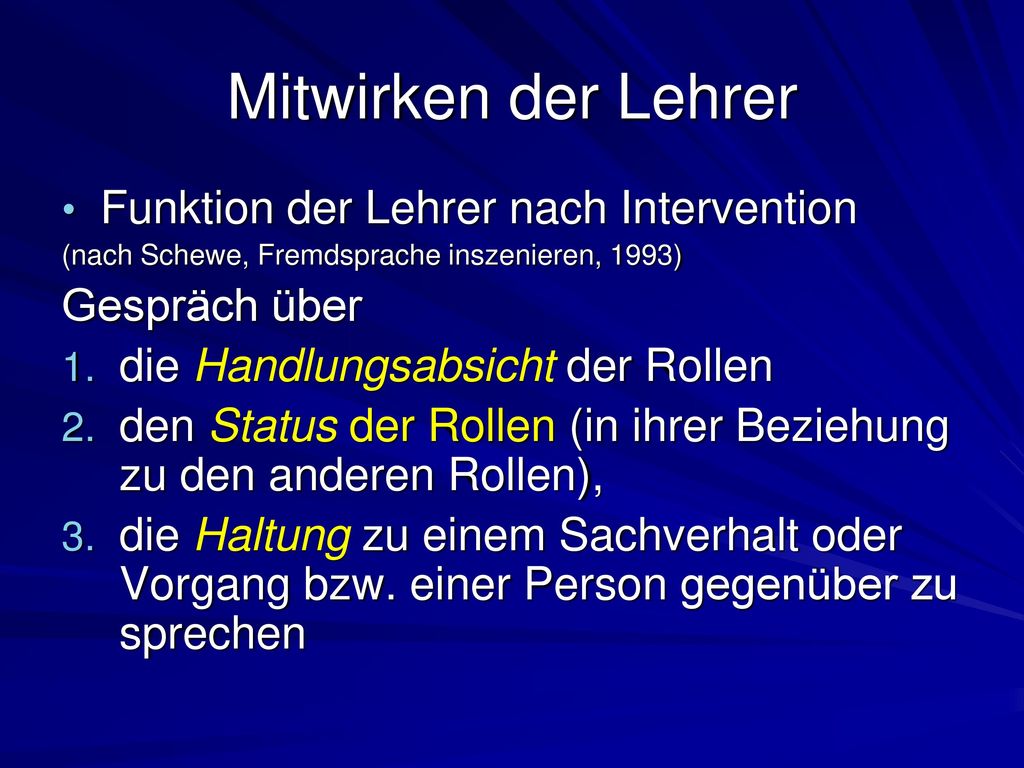 Mitwirken der Lehrer

• Funktion der Lehrer nach Intervention

(nach Schewe, Fremdsprache inszenieren, 1993)

Gespräch über

1. die Handlungsabsicht der Rollen
2. den Status der Rollen (in ihrer Beziehung zu den anderen Rollen),
3. die Haltung zu einem Sachverhalt oder Vorgang bzw. einer Person gegenüber zu sprechen